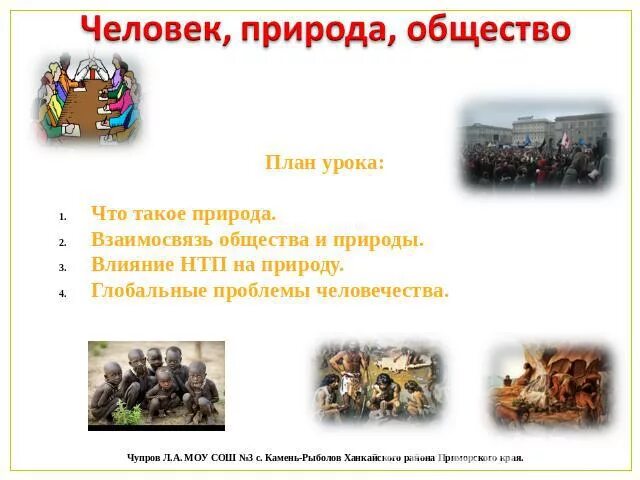 Человек, природа, общество

План урока:

1. Что такое природа.
2. Взаимосвязь общества и природы.
3. Влияние НТП на природу.
4. Глобальные проблемы человечества.

Чупров Л.А. МОУ СОШ №3 с. Камень-Рыболов Ханкайского района Приморского края.